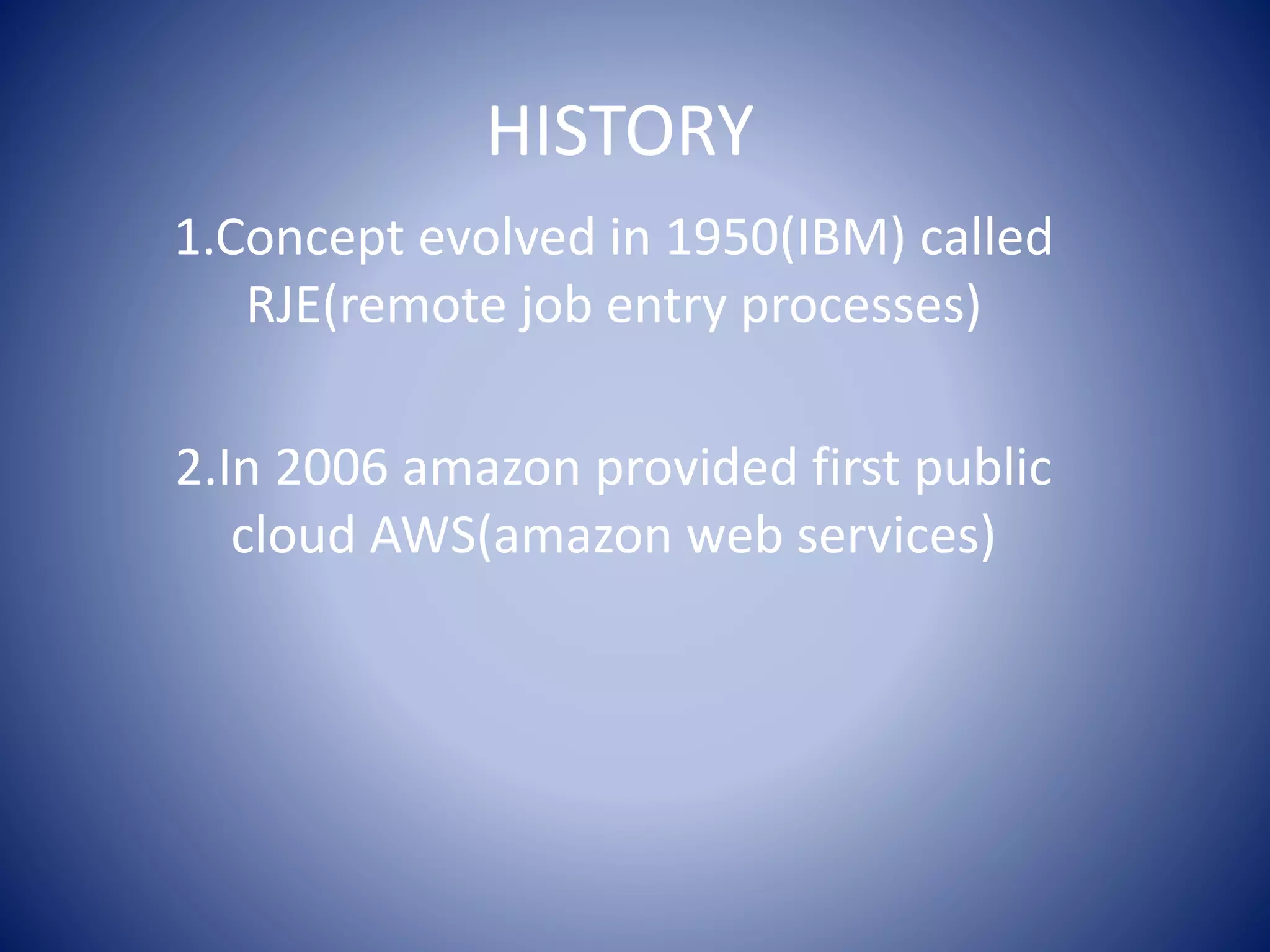 HISTORY

1.Concept evolved in 1950(IBM) called RJE(remote job entry processes)

2.In 2006 amazon provided first public cloud AWS(amazon web services)